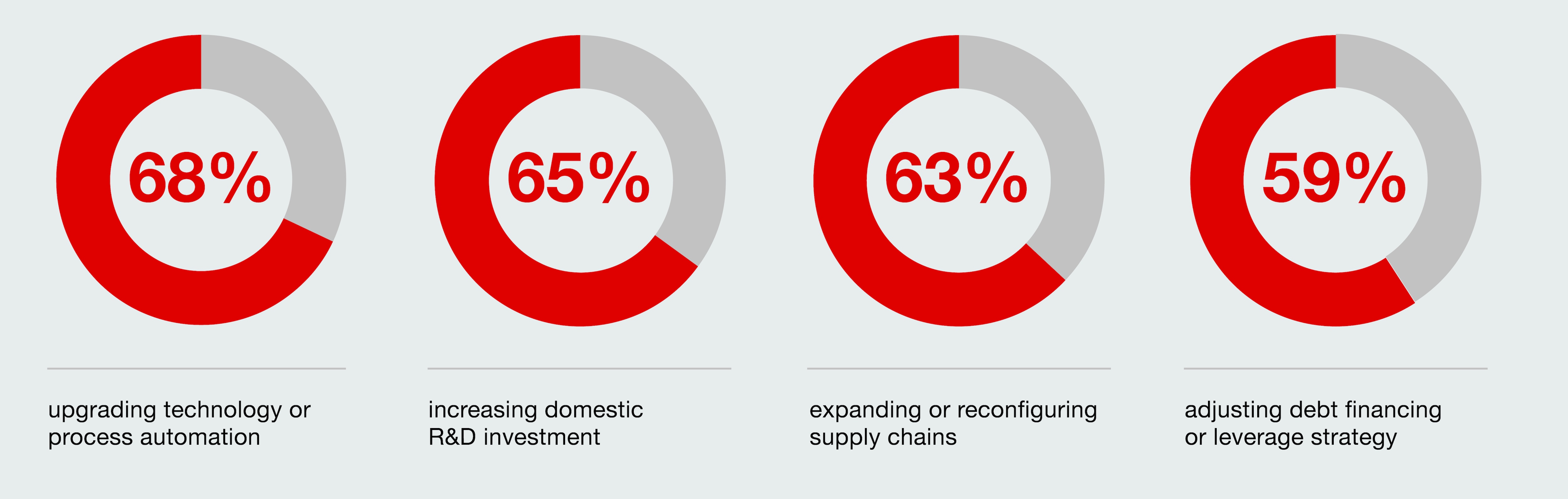 68%

upgrading technology or process automation

65%

increasing domestic R&D investment

63%

expanding or reconfiguring supply chains

59%

adjusting debt financing or leverage strategy